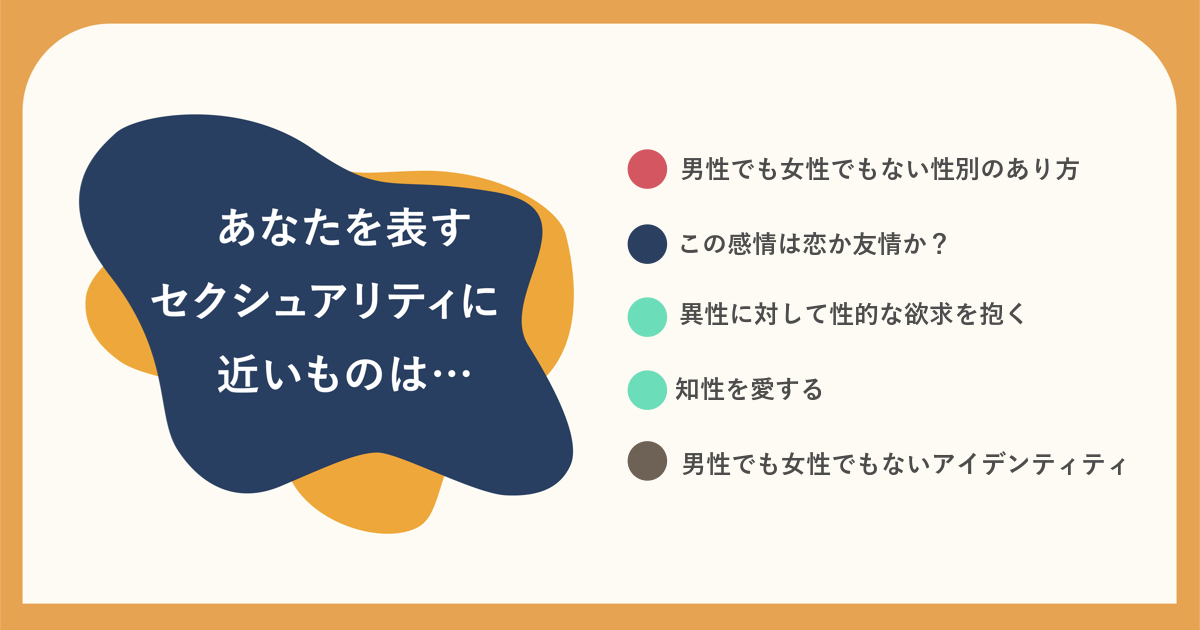 あなたを表す
セクシュアリティに
近いものは…

男性でも女性でもない性別のあり方

この感情は恋か友情か？

異性に対して性的な欲求を抱く

知性を愛する

男性でも女性でもないアイデンティティ